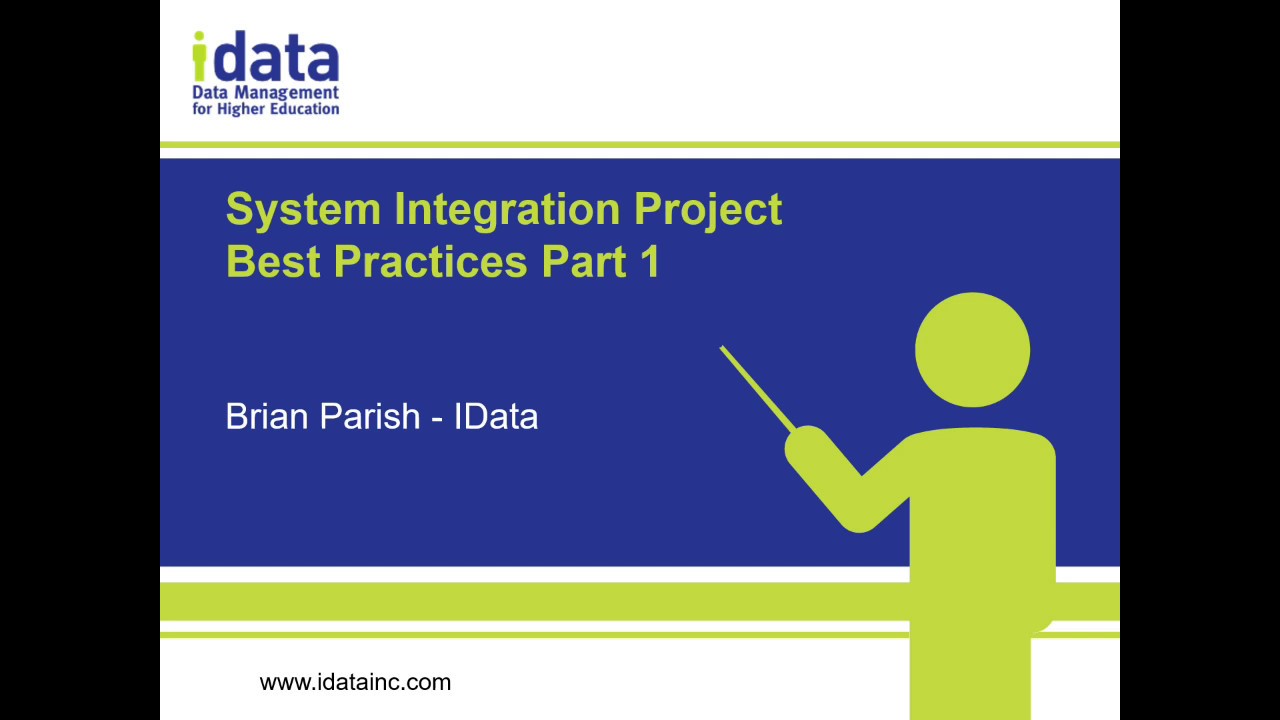 idata
Data Management
for Higher Education

System Integration Project
Best Practices Part 1

Brian Parish - IData

www.idatainc.com